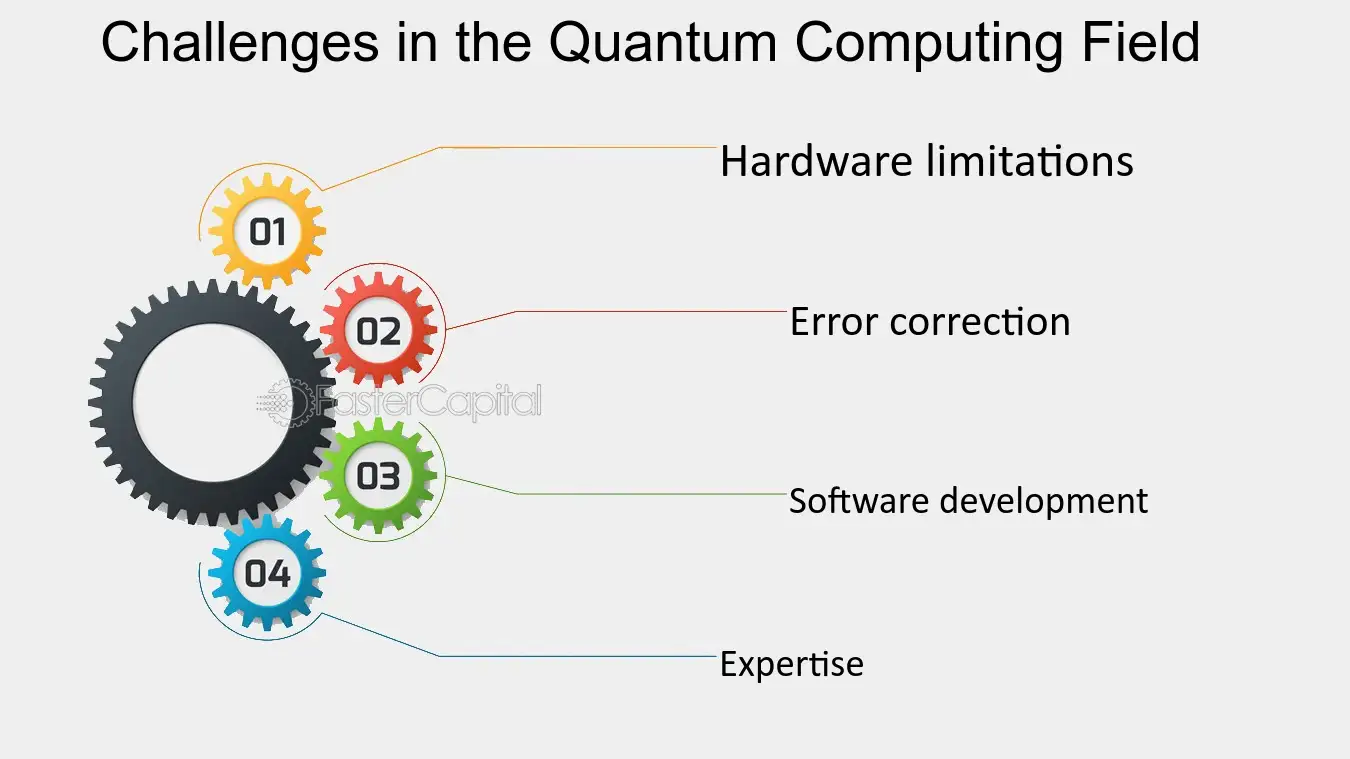 Challenges in the Quantum Computing Field

01

Hardware limitations

02

Error correction

03

Software development

04

Expertise

FasterCapital